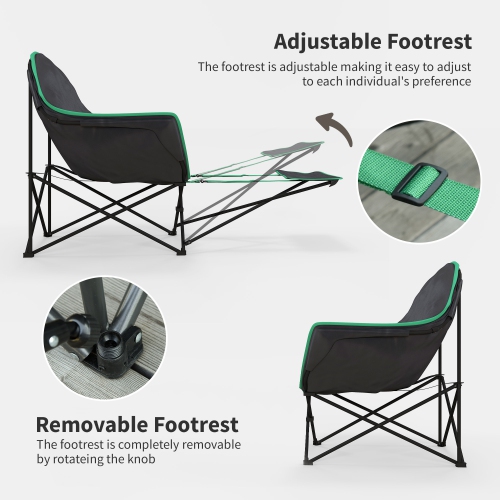 Adjustable Footrest
The footrest is adjustable making it easy to adjust to each individual's preference

Removable Footrest
The footrest is completely removable by rotateing the knob